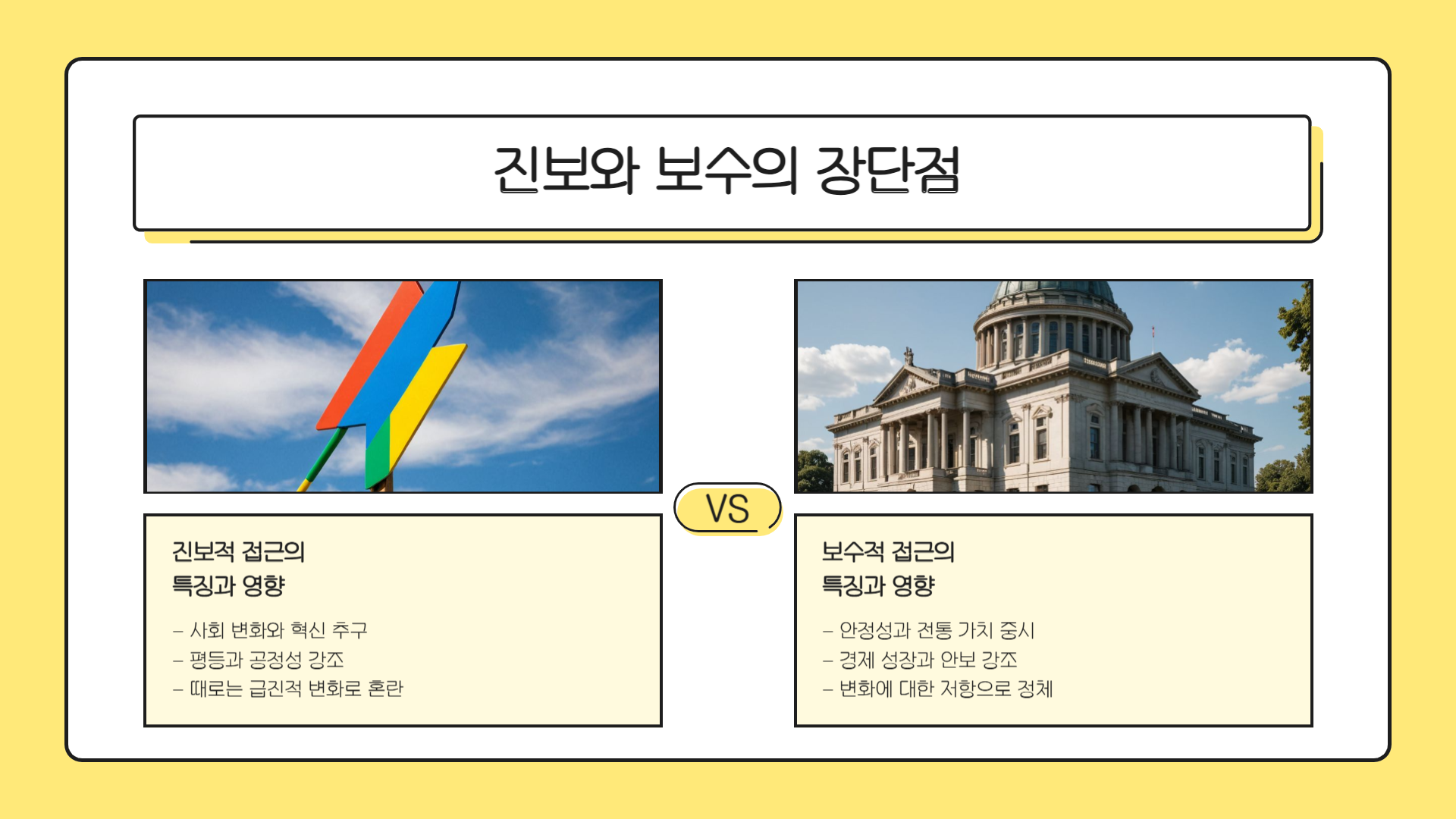 진보와 보수의 장단점

진보적 접근의 특징과 영향

– 사회 변화와 혁신 추구
– 평등과 공정성 강조
– 때로는 급진적 변화로 혼란

VS

보수적 접근의 특징과 영향

– 안정성과 전통 가치 중시
– 경제 성장과 안보 강조
– 변화에 대한 저항으로 정체